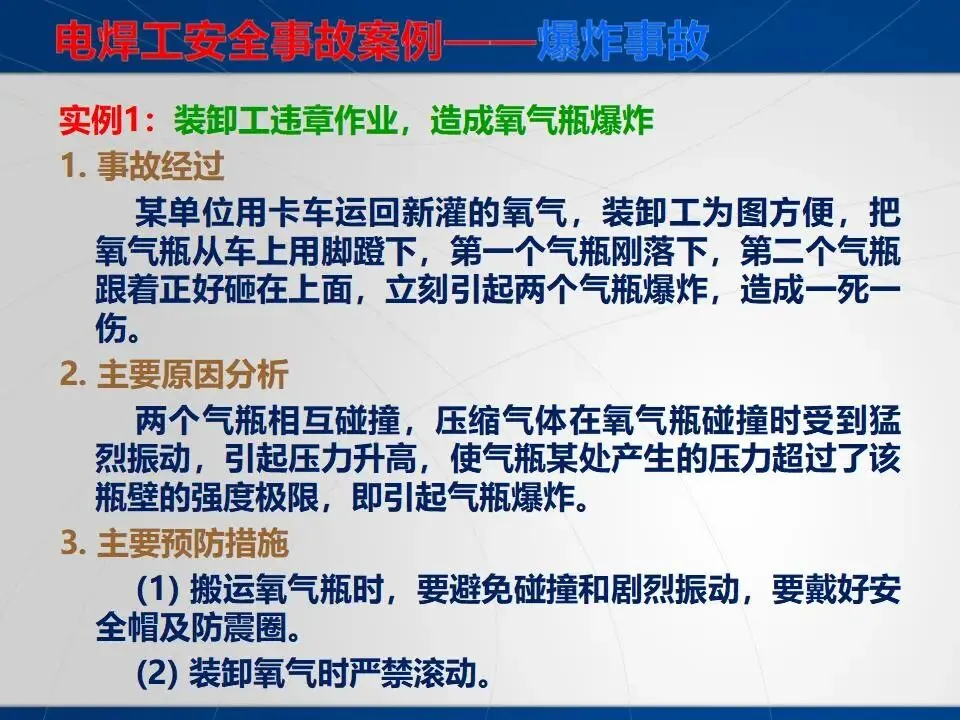 电焊工安全事故案例——爆炸事故

实例1：装卸工违章作业，造成氧气瓶爆炸

1. 事故经过

某单位用卡车运回新灌的氧气，装卸工为图方便，把氧气瓶从车上用脚蹬下，第一个气瓶刚落下，第二个气瓶跟着正好砸在上面，立刻引起两个气瓶爆炸，造成一死一伤。

2. 主要原因分析

两个气瓶相互碰撞，压缩气体在氧气瓶碰撞时受到猛烈振动，引起压力升高，使气瓶某处产生的压力超过了该瓶壁的强度极限，即引起气瓶爆炸。

3. 主要预防措施

(1) 搬运氧气瓶时，要避免碰撞和剧烈振动，要戴好安全帽及防震圈。

(2) 装卸氧气时严禁滚动。